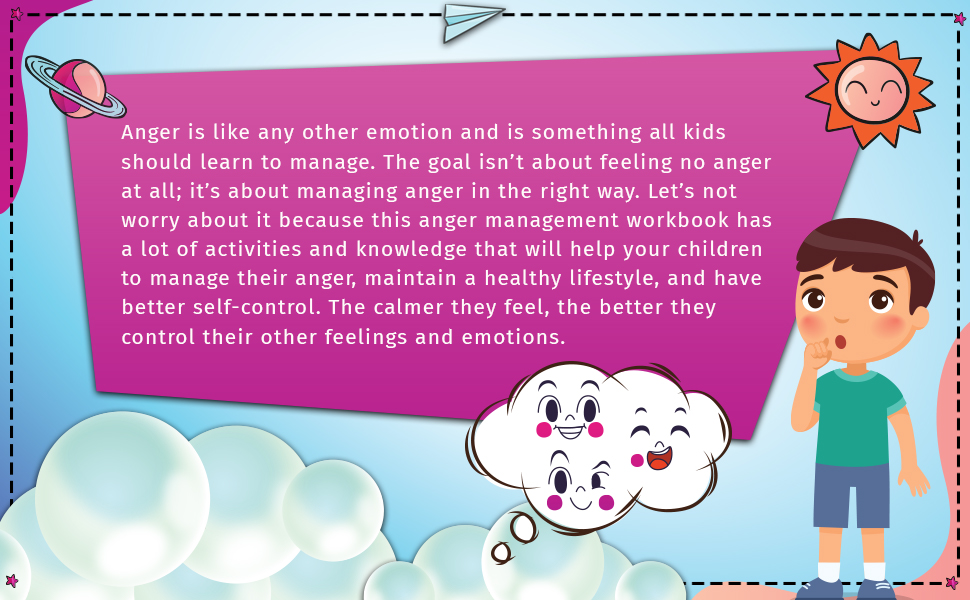 Anger is like any other emotion and is something all kids should learn to manage. The goal isn't about feeling no anger at all; it's about managing anger in the right way. Let's not worry about it because this anger management workbook has a lot of activities and knowledge that will help your children to manage their anger, maintain a healthy lifestyle, and have better self-control. The calmer they feel, the better they control their other feelings and emotions.